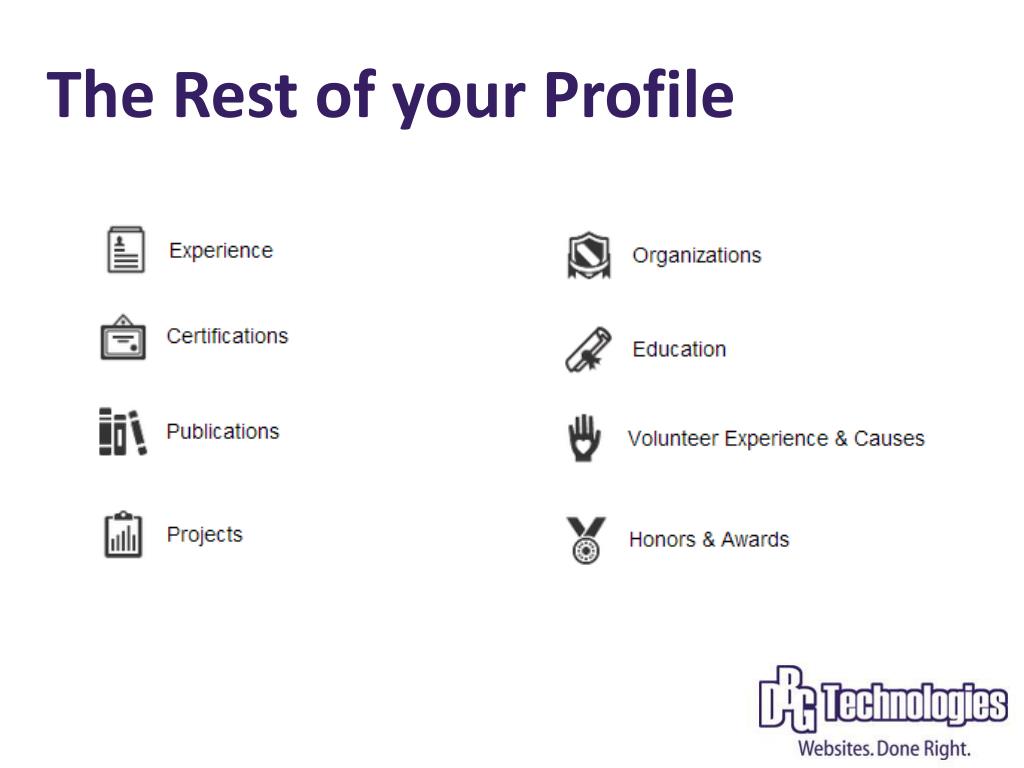 The Rest of your Profile

Experience

Certifications

Publications

Projects

Organizations

Education

Volunteer Experience & Causes

Honors & Awards

DBG Technologies
Websites. Done Right.